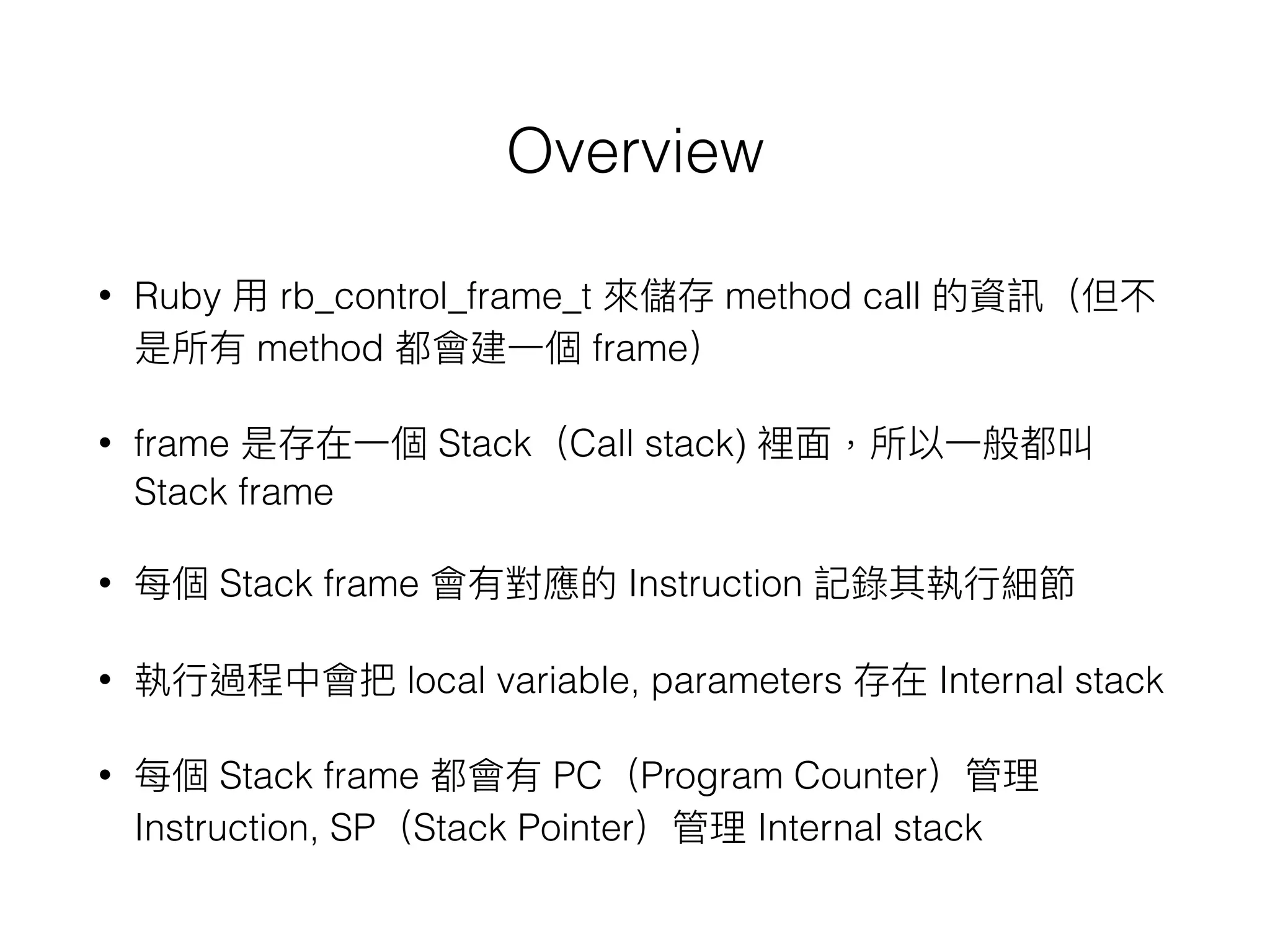 Overview

• Ruby 用 rb_control_frame_t 來儲存 method call 的資訊（但不是所有 method 都會建一個 frame）

• frame 是存在一個 Stack（Call stack) 裡面，所以一般都叫 Stack frame

• 每個 Stack frame 會有對應的 Instruction 記錄其執行細節

• 執行過程中會把 local variable, parameters 存在 Internal stack

• 每個 Stack frame 都會有 PC（Program Counter）管理 Instruction, SP（Stack Pointer）管理 Internal stack